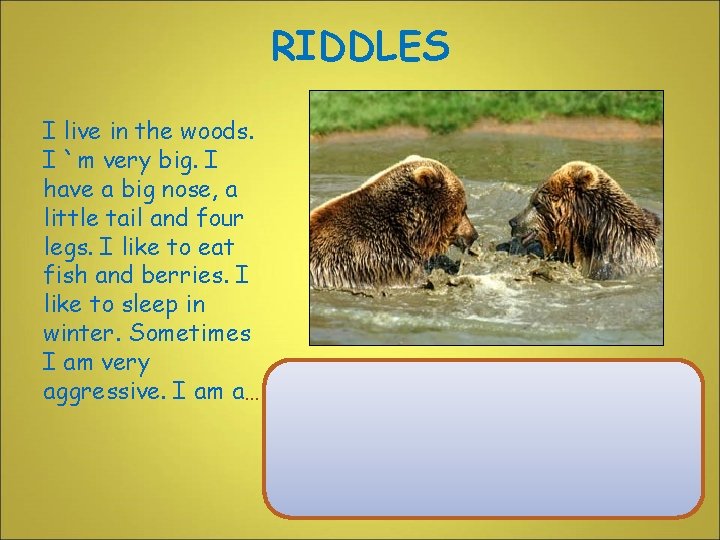 RIDDLES

I live in the woods. I `m very big. I have a big nose, a little tail and four legs. I like to eat fish and berries. I like to sleep in winter. Sometimes I am very aggressive. I am a…